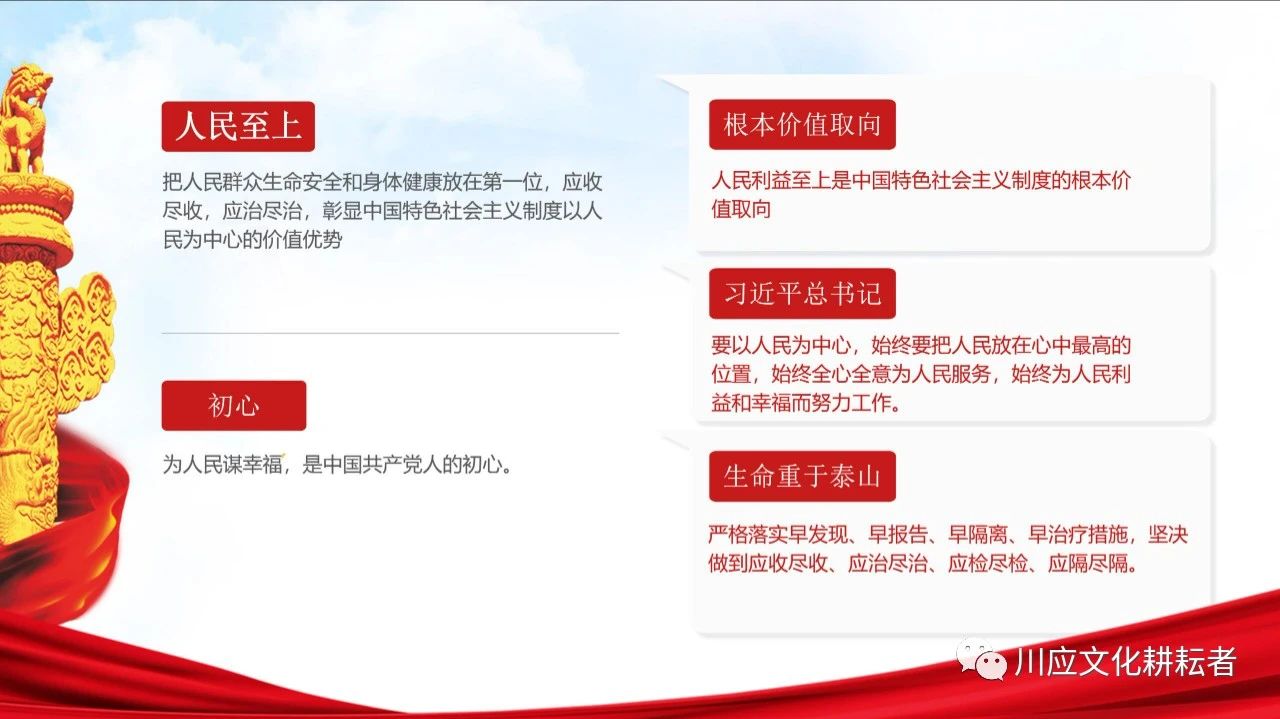 人民至上

把人民群众生命安全和身体健康放在第一位，应收尽收，应治尽治，彰显中国特色社会主义制度以人民为中心的价值优势

初心

为人民谋幸福，是中国共产党人的初心。

根本价值取向

人民利益至上是中国特色社会主义制度的根本价值取向

习近平总书记

要以人民为中心，始终要把人民放在心中最高的位置，始终全心全意为人民服务，始终为人民利益和幸福而努力工作。

生命重于泰山

严格落实早发现、早报告、早隔离、早治疗措施，坚决做到应收尽收、应治尽治、应检尽检、应隔尽隔。

川应文化耕耘者